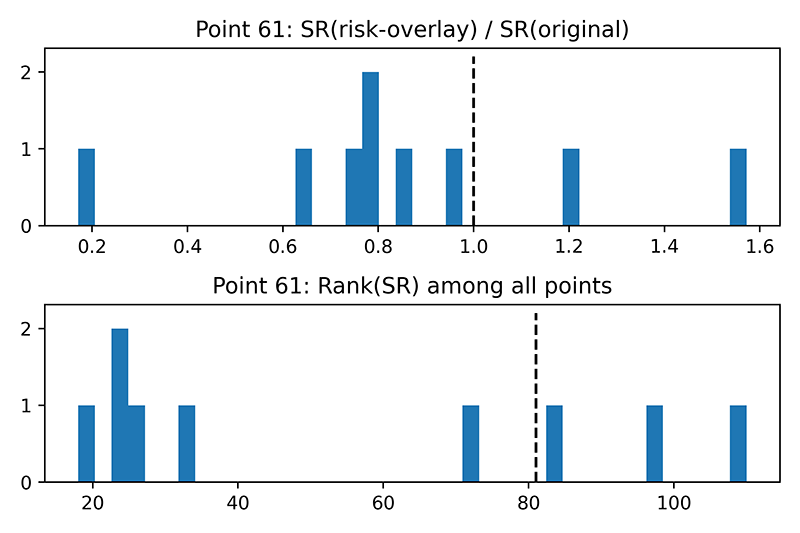 Point 61: SR(risk-overlay) / SR(original)

2
1
0

0.2 0.4 0.6 0.8 1.0 1.2 1.4 1.6

Point 61: Rank(SR) among all points

2
1
0

20 40 60 80 100